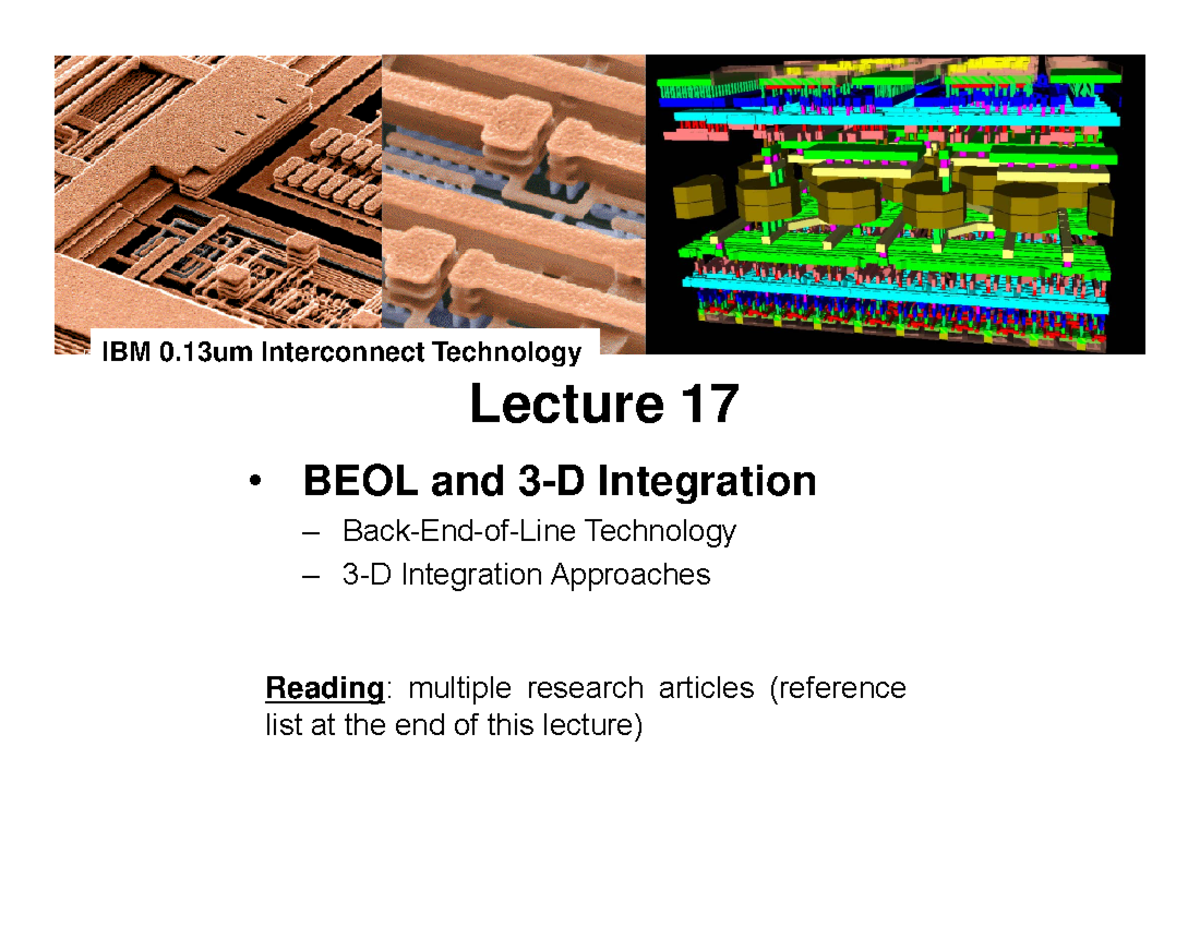 IBM 0.13um Interconnect Technology

Lecture 17

• BEOL and 3-D Integration
– Back-End-of-Line Technology
– 3-D Integration Approaches

Reading: multiple research articles (reference list at the end of this lecture)